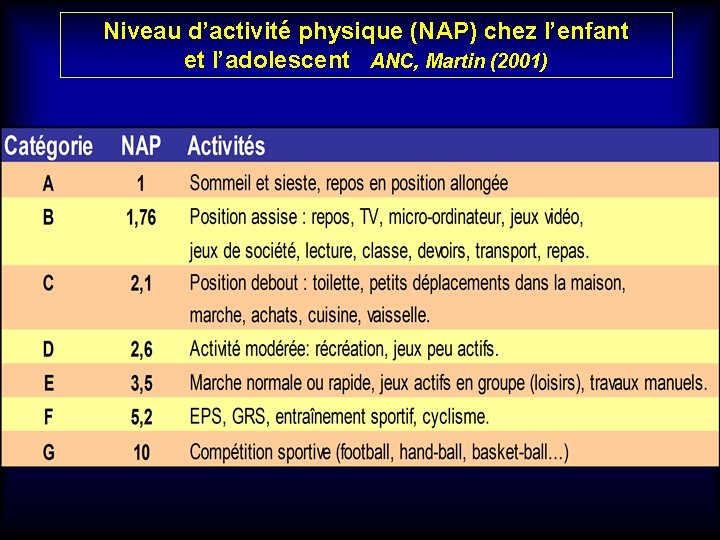 Niveau d'activité physique (NAP) chez l'enfant et l'adolescent ANC, Martin (2001)

| Catégorie | NAP | Activités |
|---|---|---|
| A | 1 | Sommeil et sieste, repos en position allongée |
| B | 1,76 | Position assise : repos, TV, micro-ordinateur, jeux vidéo, jeux de société, lecture, classe, devoirs, transport, repas. |
| C | 2,1 | Position debout : toilette, petits déplacements dans la maison, marche, achats, cuisine, vaisselle. |
| D | 2,6 | Activité modérée: récréation, jeux peu actifs. |
| E | 3,5 | Marche normale ou rapide, jeux actifs en groupe (loisirs), travaux manuels. |
| F | 5,2 | EPS, GRS, entraînement sportif, cyclisme. |
| G | 10 | Compétition sportive (football, hand-ball, basket-ball…) |